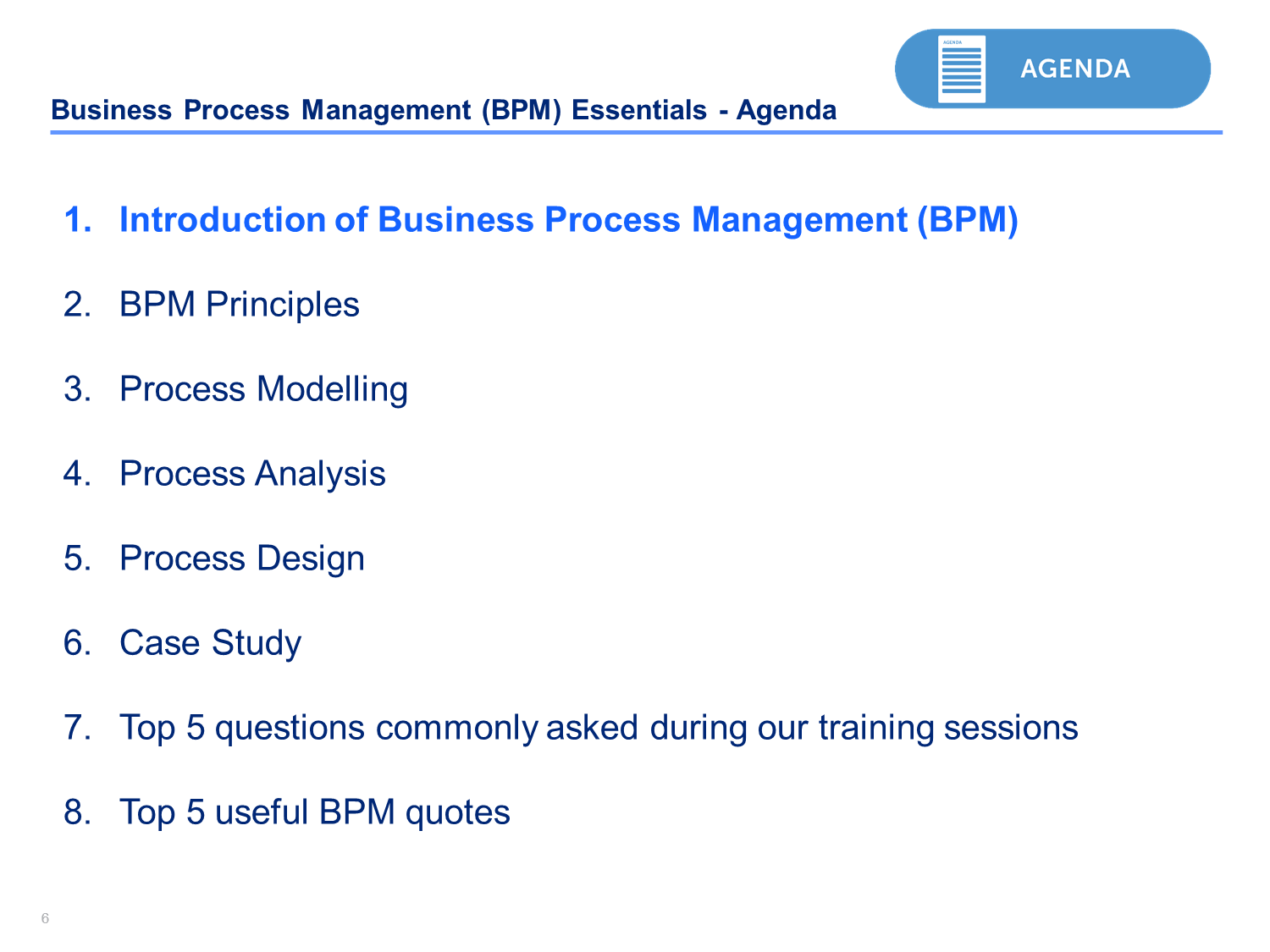 AGENDA

AGENDA

Business Process Management (BPM) Essentials - Agenda

1. Introduction of Business Process Management (BPM)

2. BPM Principles

3. Process Modelling

4. Process Analysis

5. Process Design

6. Case Study

7. Top 5 questions commonly asked during our training sessions

8. Top 5 useful BPM quotes

6